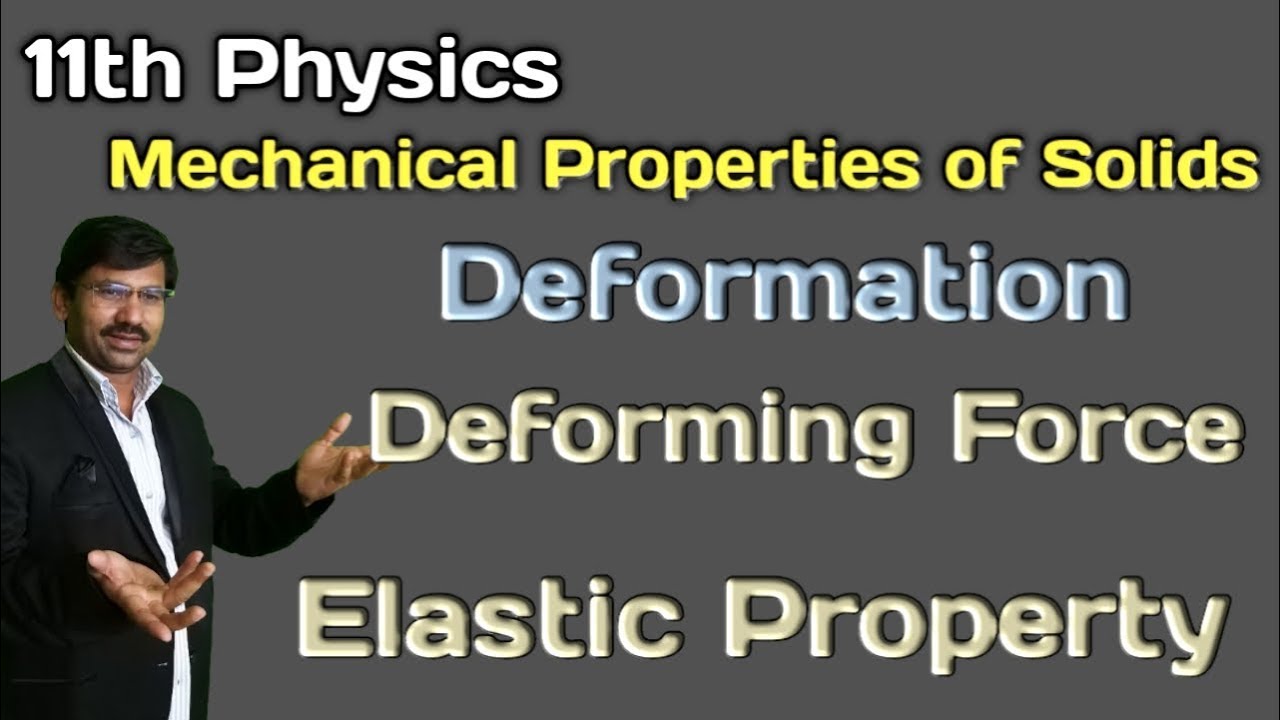 11th Physics

Mechanical Properties of Solids

Deformation

Deforming Force

Elastic Property